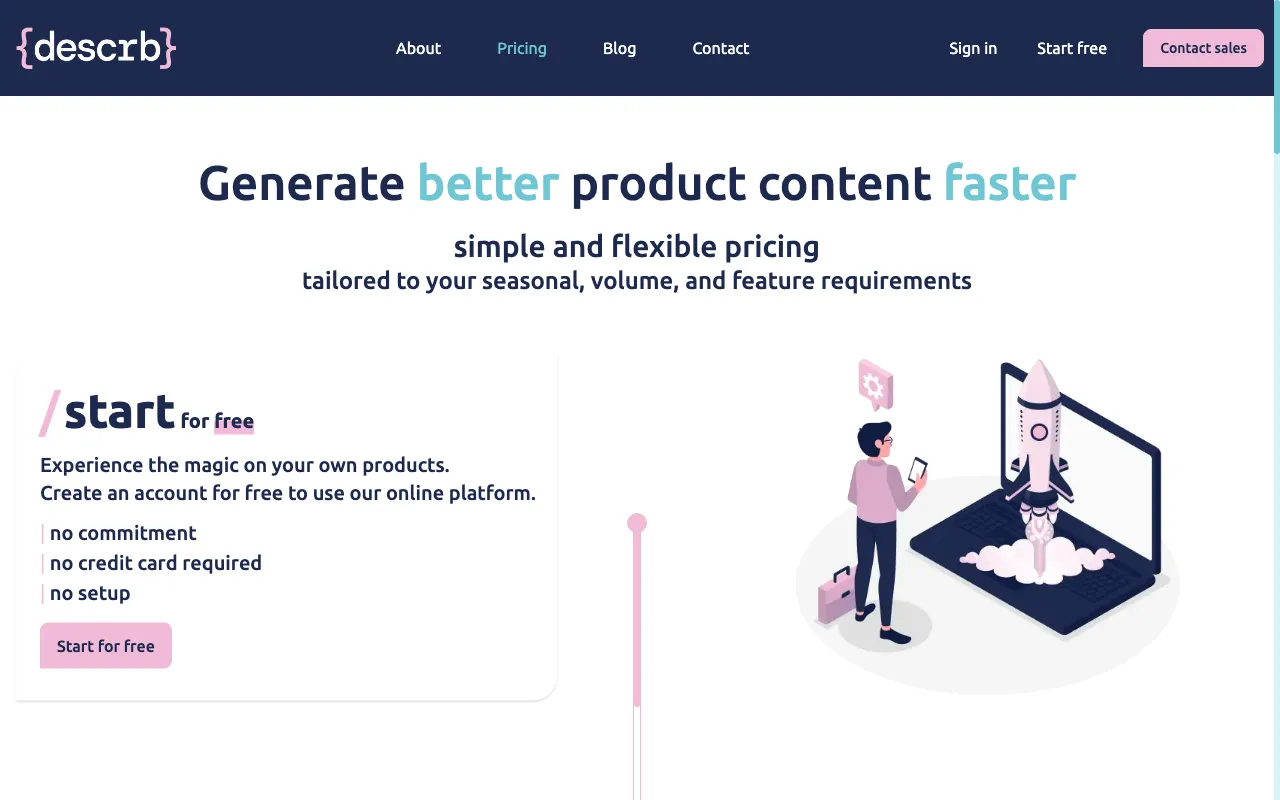 {descrb}

About Pricing Blog Contact

Sign in Start free Contact sales

Generate better product content faster

simple and flexible pricing
tailored to your seasonal, volume, and feature requirements

/start for free

Experience the magic on your own products.
Create an account for free to use our online platform.

no commitment
no credit card required
no setup

Start for free